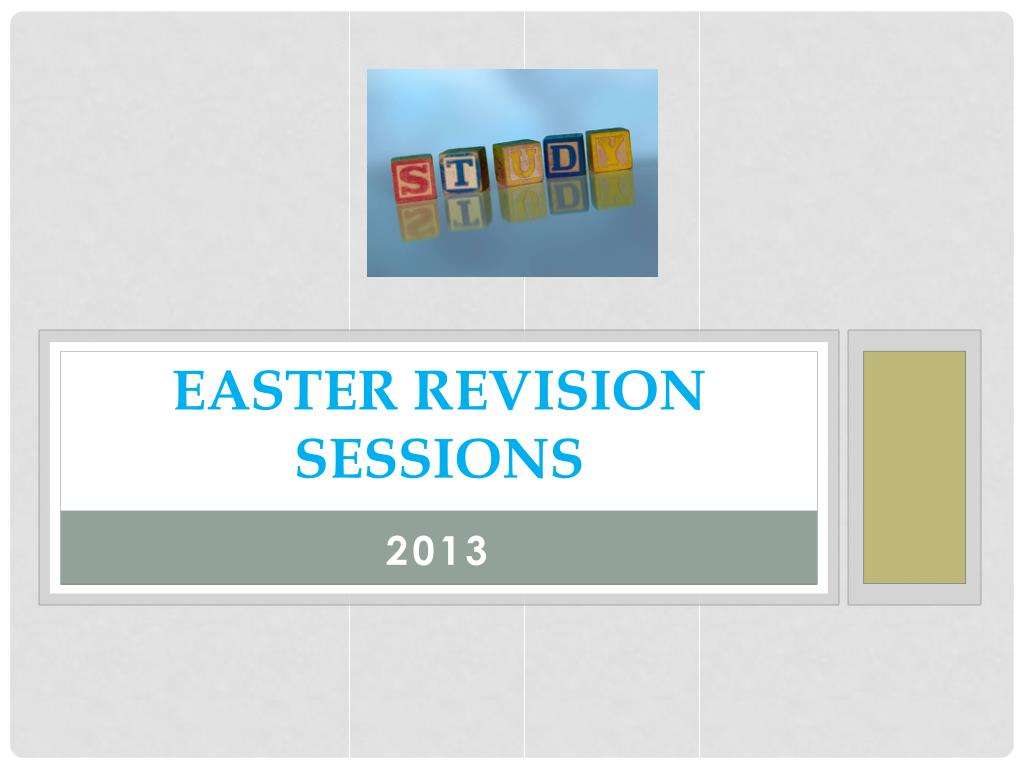 STUDY

EASTER REVISION SESSIONS

2013